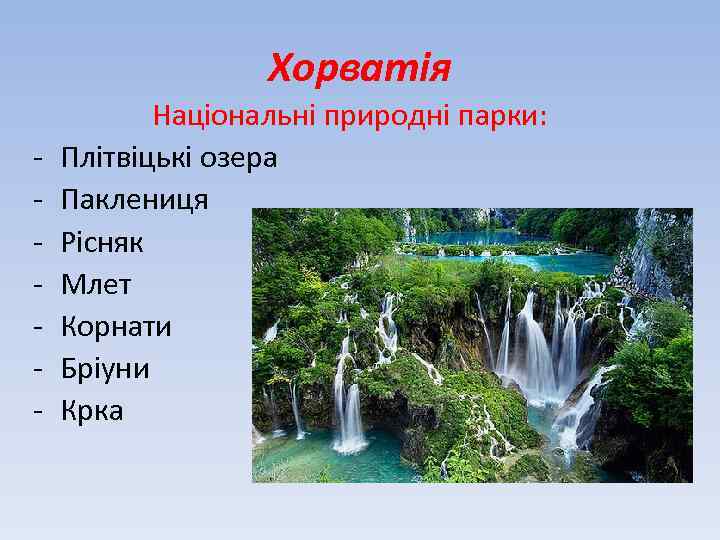 Хорватія

Національні природні парки:

- Плітвіцькі озера
- Паклениця
- Рісняк
- Млет
- Корнати
- Бріуни
- Крка